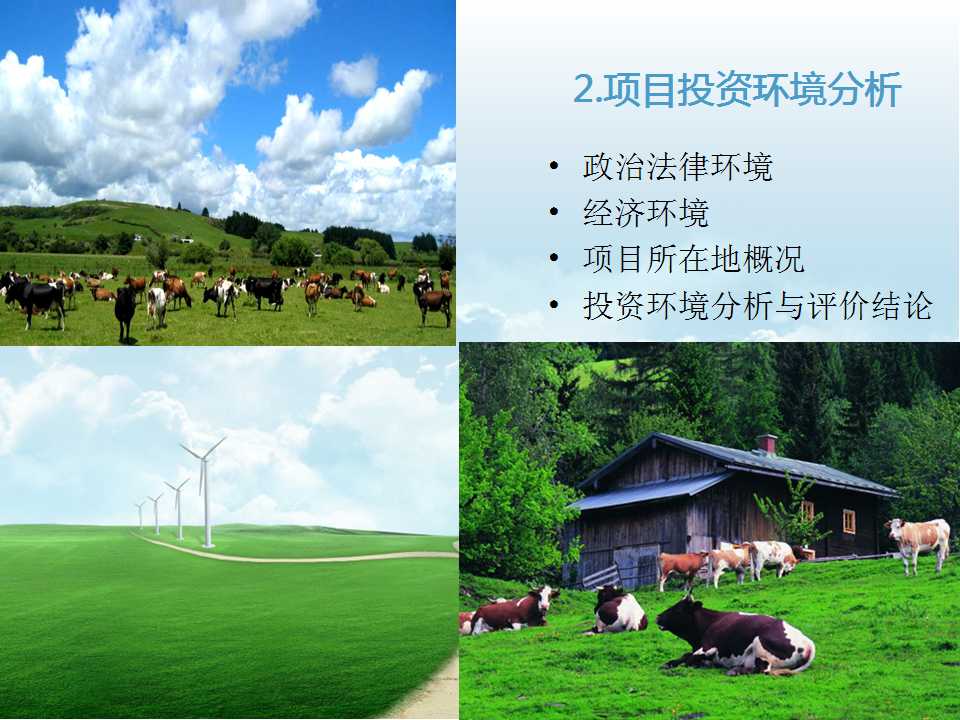 2.项目投资环境分析

• 政治法律环境
• 经济环境
• 项目所在地概况
• 投资环境分析与评价结论